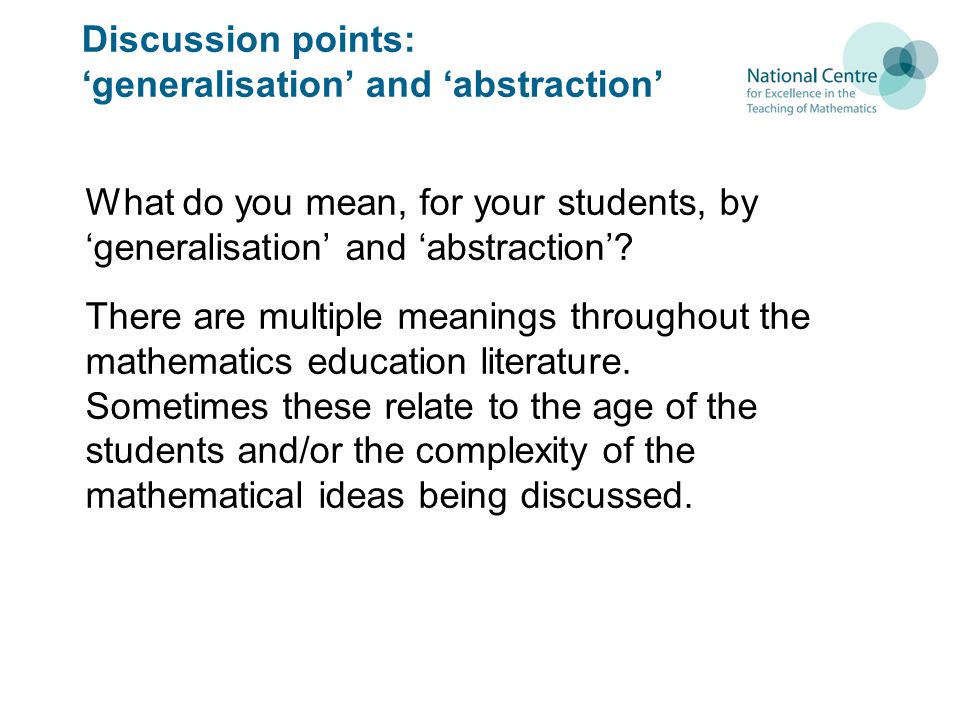 Discussion points:
‘generalisation’ and ‘abstraction’

National Centre
for Excellence in the
Teaching of Mathematics

What do you mean, for your students, by ‘generalisation’ and ‘abstraction’?

There are multiple meanings throughout the mathematics education literature.
Sometimes these relate to the age of the students and/or the complexity of the mathematical ideas being discussed.